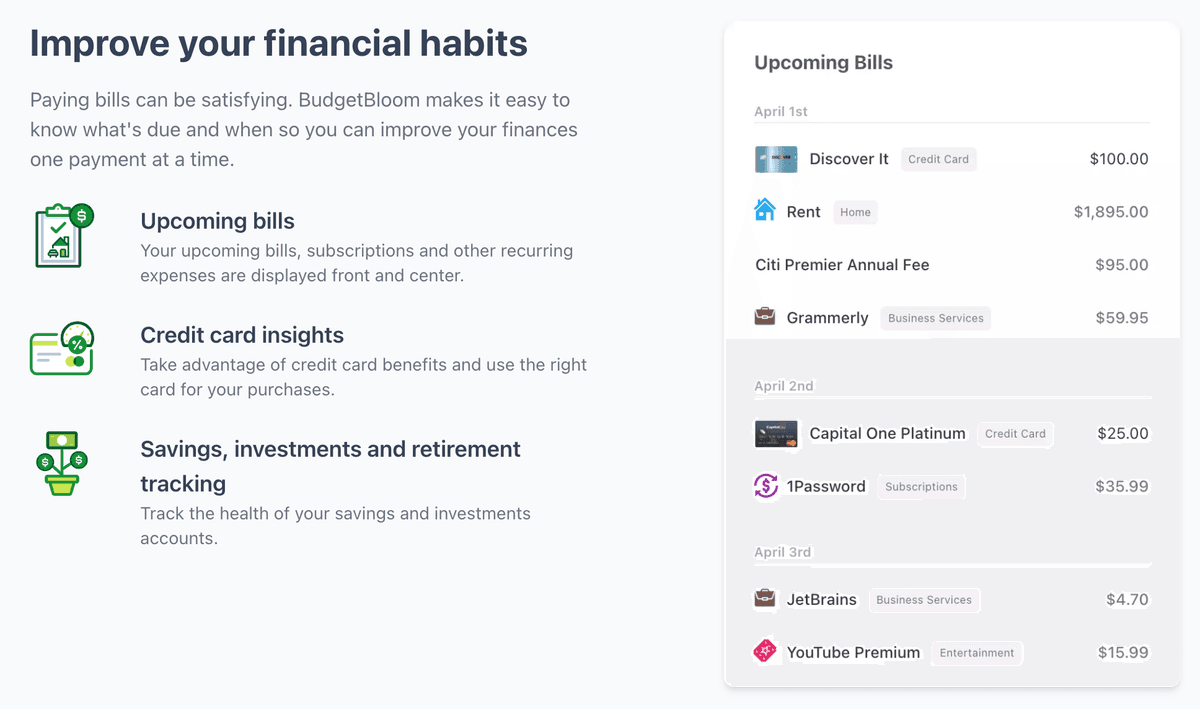 Improve your financial habits

Paying bills can be satisfying. BudgetBloom makes it easy to know what's due and when so you can improve your finances one payment at a time.

Upcoming bills
Your upcoming bills, subscriptions and other recurring expenses are displayed front and center.

Credit card insights
Take advantage of credit card benefits and use the right card for your purchases.

Savings, investments and retirement tracking
Track the health of your savings and investments accounts.

Upcoming Bills

April 1st

Discover It Credit Card $100.00

Rent Home $1,895.00

Citi Premier Annual Fee $95.00

Grammerly Business Services $59.95

April 2nd

Capital One Platinum Credit Card $25.00

1Password Subscriptions $35.99

April 3rd

JetBrains Business Services $4.70

YouTube Premium Entertainment $15.99